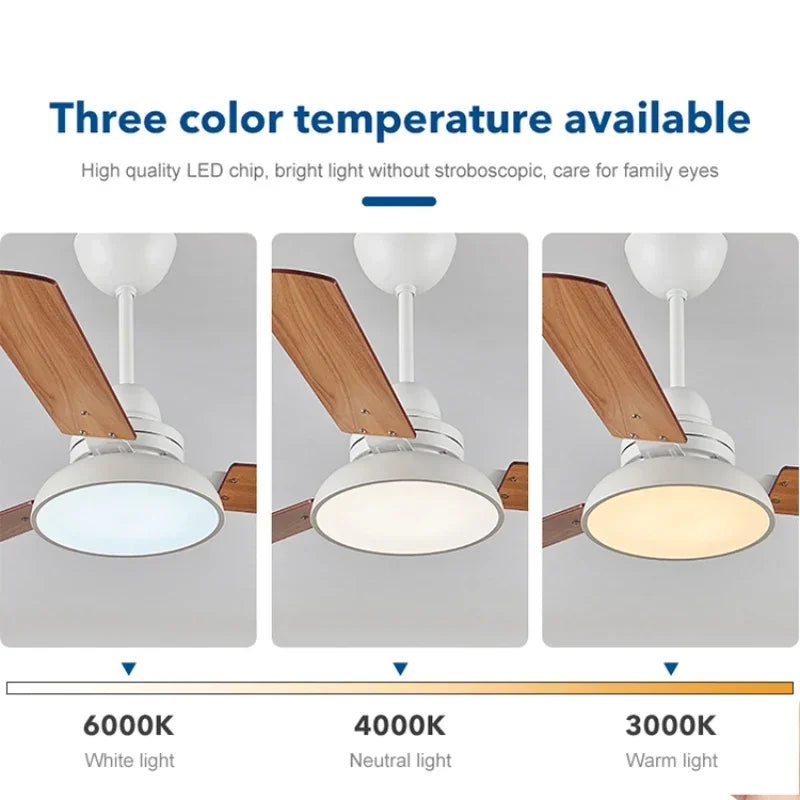 Three color temperature available

High quality LED chip, bright light without stroboscopic, care for family eyes

6000K
White light

4000K
Neutral light

3000K
Warm light